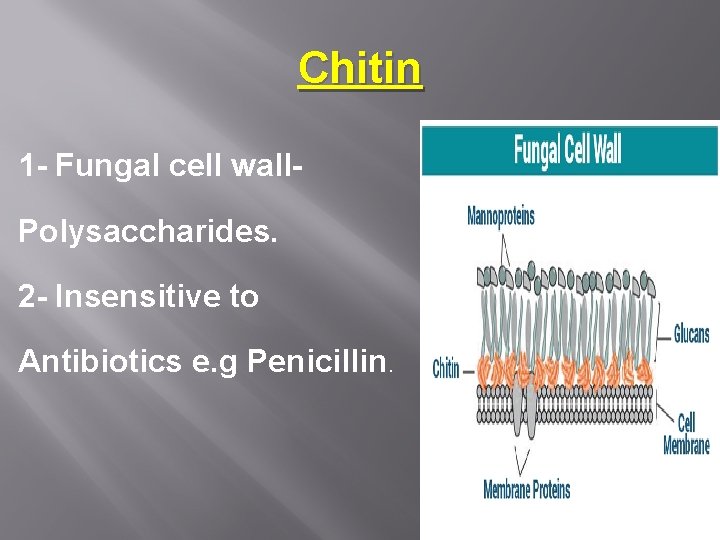 Chitin

1- Fungal cell wall-

Polysaccharides.

2- Insensitive to

Antibiotics e.g Penicillin.

Fungal Cell Wall

Mannoproteins

Glucans

Chitin

Cell Membrane

Membrane Proteins